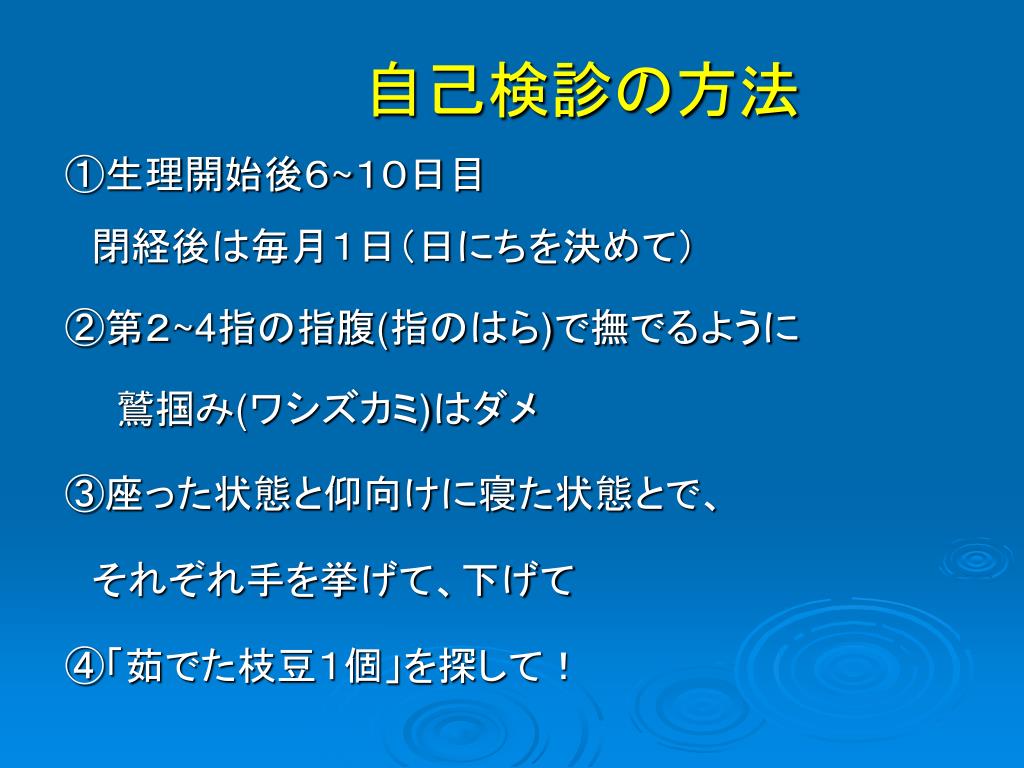 自己検診の方法

①生理開始後6~10日目

閉経後は毎月１日（日にちを決めて）

②第2~4指の指腹(指のはら)で撫でるように

鷲掴み(ワシズカミ)はダメ

③座った状態と仰向けに寝た状態とで、

それぞれ手を挙げて、下げて

④「茹でた枝豆１個」を探して！